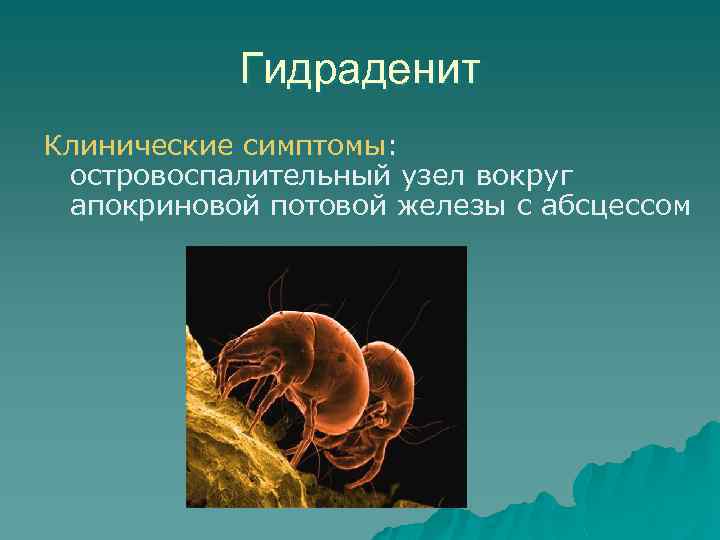 Гидраденит

Клинические симптомы: островоспалительный узел вокруг апокриновой потовой железы с абсцессом